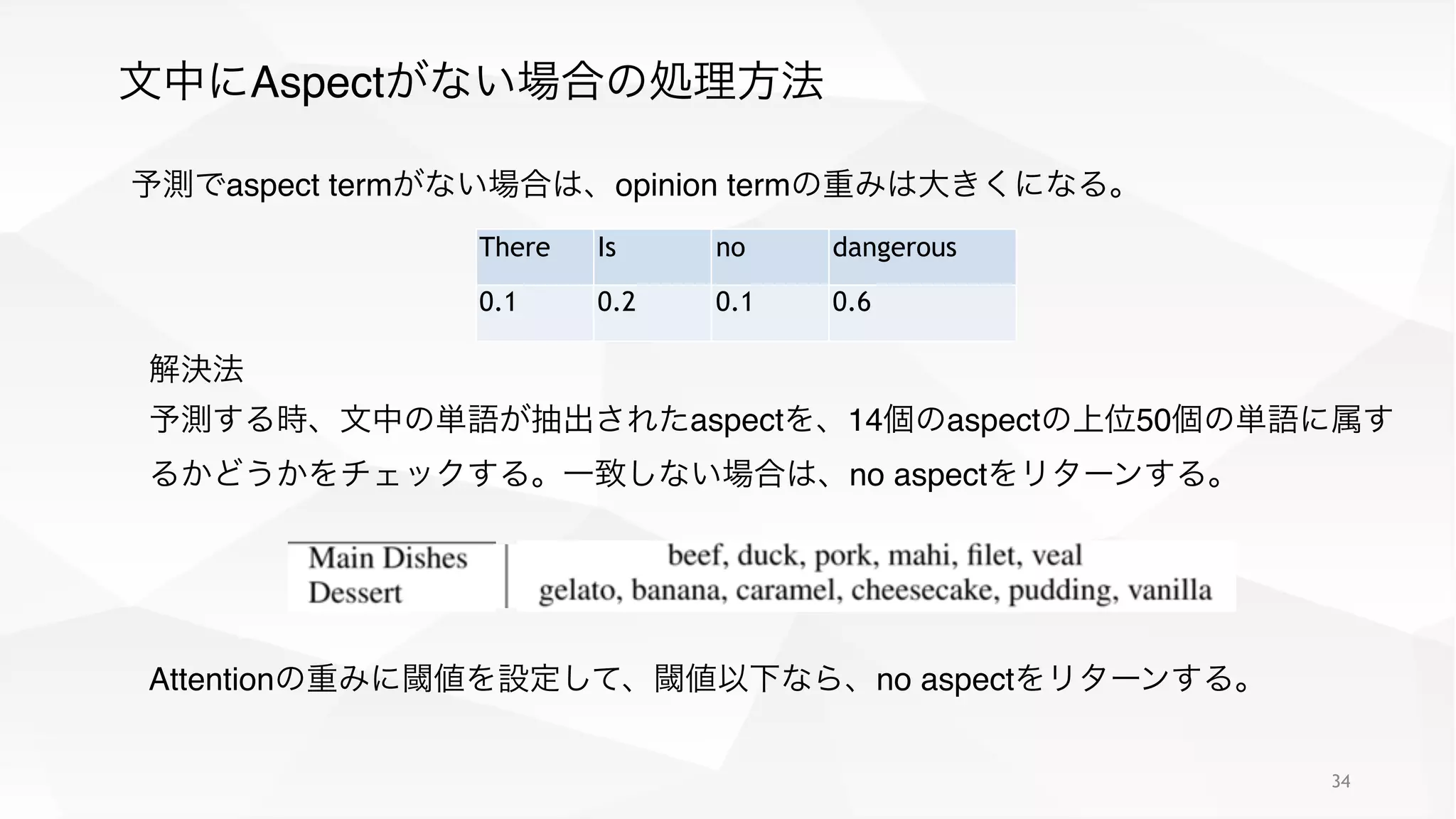 文中にAspectがない場合の処理方法

予測でaspect termがない場合は、opinion termの重みは大きくになる。

| There | Is | no | dangerous |
|---|---|---|---|
| 0.1 | 0.2 | 0.1 | 0.6 |

解決法
予測する時、文中の単語が抽出されたaspectを、14個のaspectの上位50個の単語に属するかどうかをチェックする。一致しない場合は、no aspectをリターンする。

| Main Dishes | beef, duck, pork, mahi, filet, veal |
|---|---|
| Dessert | gelato, banana, caramel, cheesecake, pudding, vanilla |

Attentionの重みに閾値を設定して、閾値以下なら、no aspectをリターンする。

34